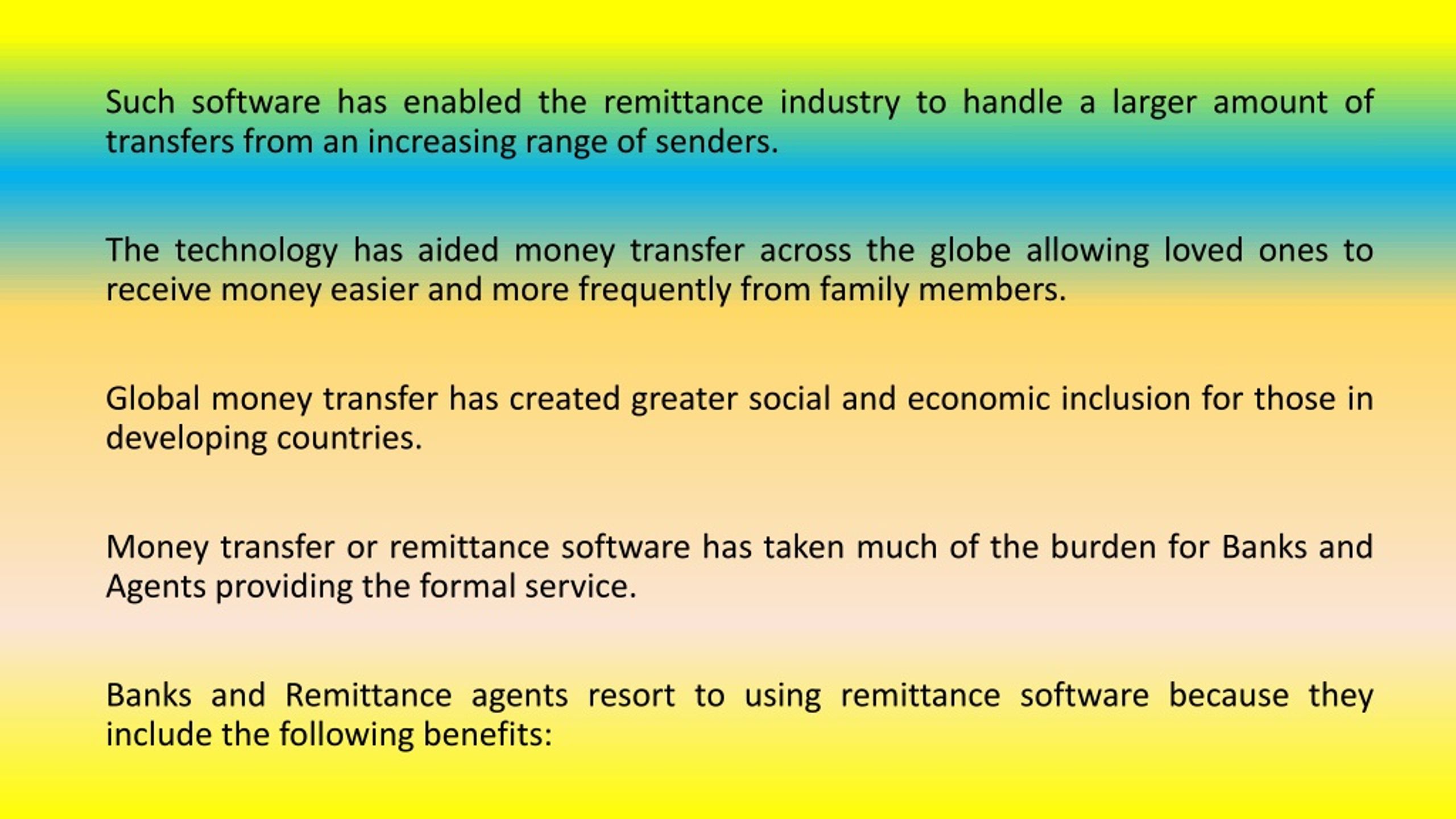 Such software has enabled the remittance industry to handle a larger amount of transfers from an increasing range of senders.

The technology has aided money transfer across the globe allowing loved ones to receive money easier and more frequently from family members.

Global money transfer has created greater social and economic inclusion for those in developing countries.

Money transfer or remittance software has taken much of the burden for Banks and Agents providing the formal service.

Banks and Remittance agents resort to using remittance software because they include the following benefits: